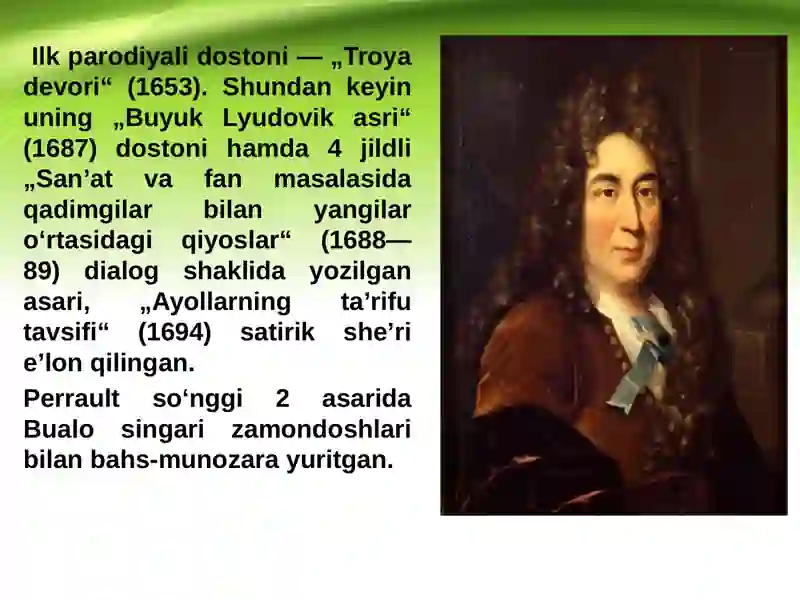 Ilk parodiyali dostoni — „Troya devori“ (1653). Shundan keyin uning „Buyuk Lyudovik asri“ (1687) dostoni hamda 4 jildli „San’at va fan masalasida qadimgilar bilan yangilar o‘rtasidagi qiyoslar“ (1688—89) dialog shaklida yozilgan asari, „Ayollarning ta’rifu tavsifi“ (1694) satirik she’ri e’lon qilingan.

Perrault so‘nggi 2 asarida Bualo singari zamondoshlari bilan bahs-munozara yuritgan.